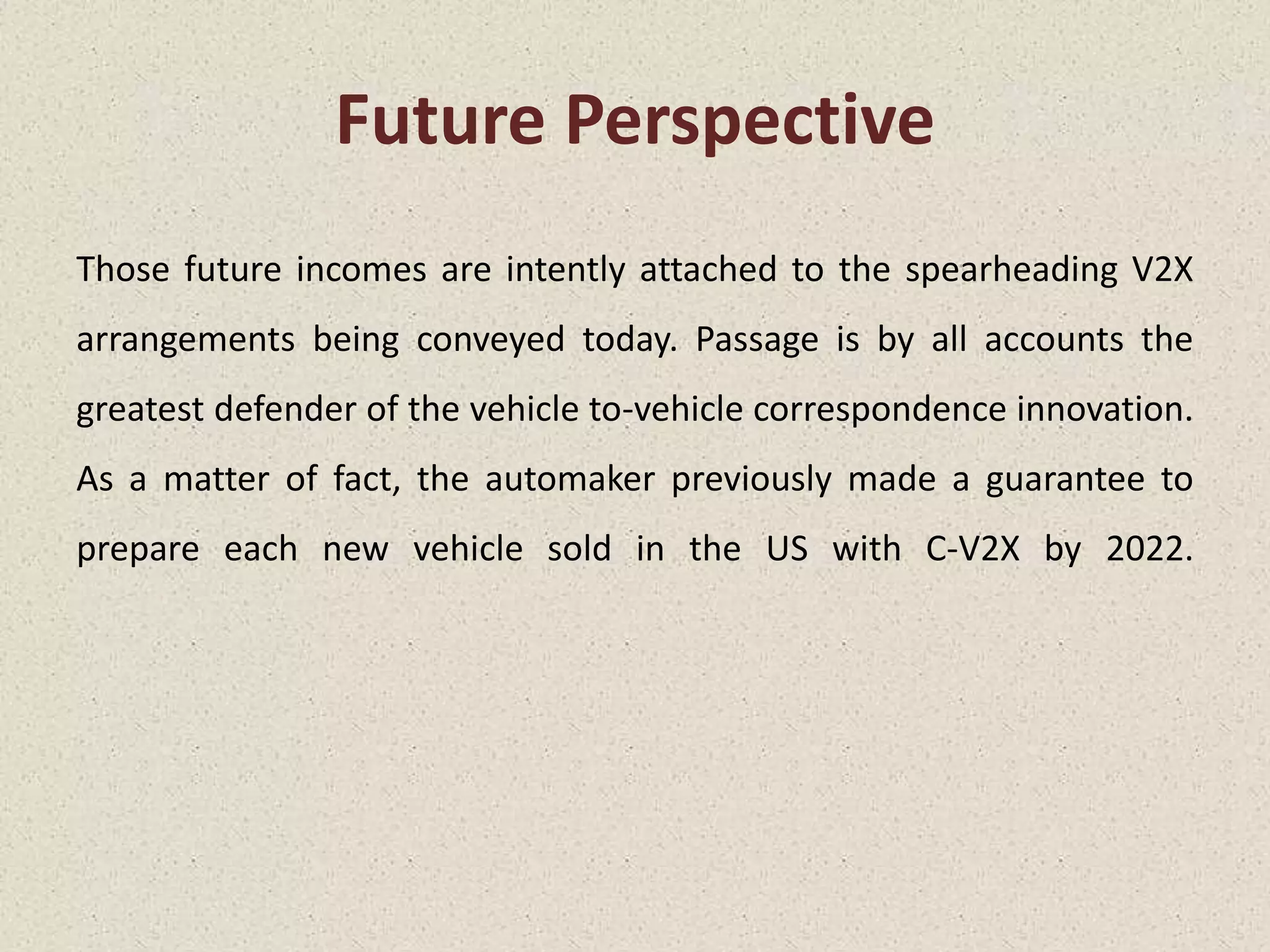 Future Perspective

Those future incomes are intently attached to the spearheading V2X arrangements being conveyed today. Passage is by all accounts the greatest defender of the vehicle to-vehicle correspondence innovation. As a matter of fact, the automaker previously made a guarantee to prepare each new vehicle sold in the US with C-V2X by 2022.